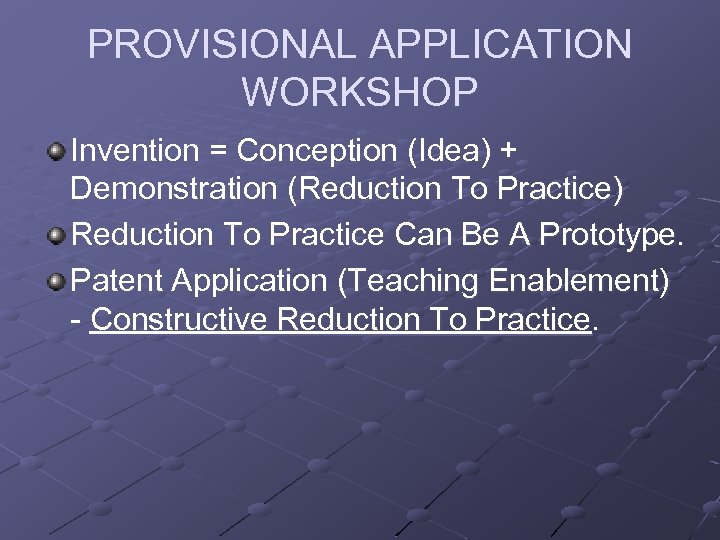 PROVISIONAL APPLICATION WORKSHOP

Invention = Conception (Idea) + Demonstration (Reduction To Practice)

Reduction To Practice Can Be A Prototype.

Patent Application (Teaching Enablement) - Constructive Reduction To Practice.